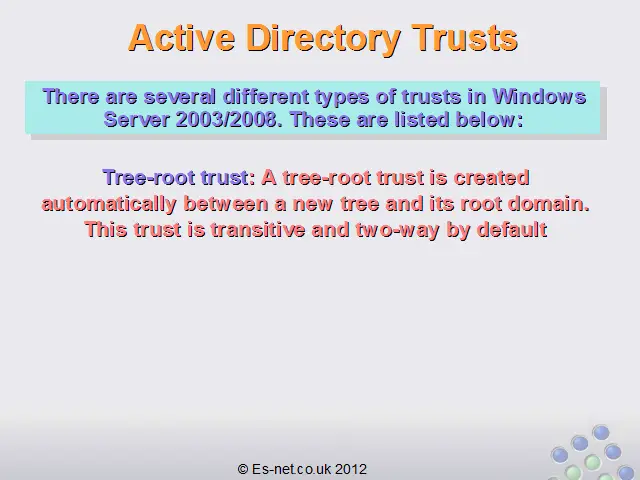 Active Directory Trusts

There are several different types of trusts in Windows Server 2003/2008. These are listed below:

Tree-root trust: A tree-root trust is created automatically between a new tree and its root domain. This trust is transitive and two-way by default

© Es-net.co.uk 2012